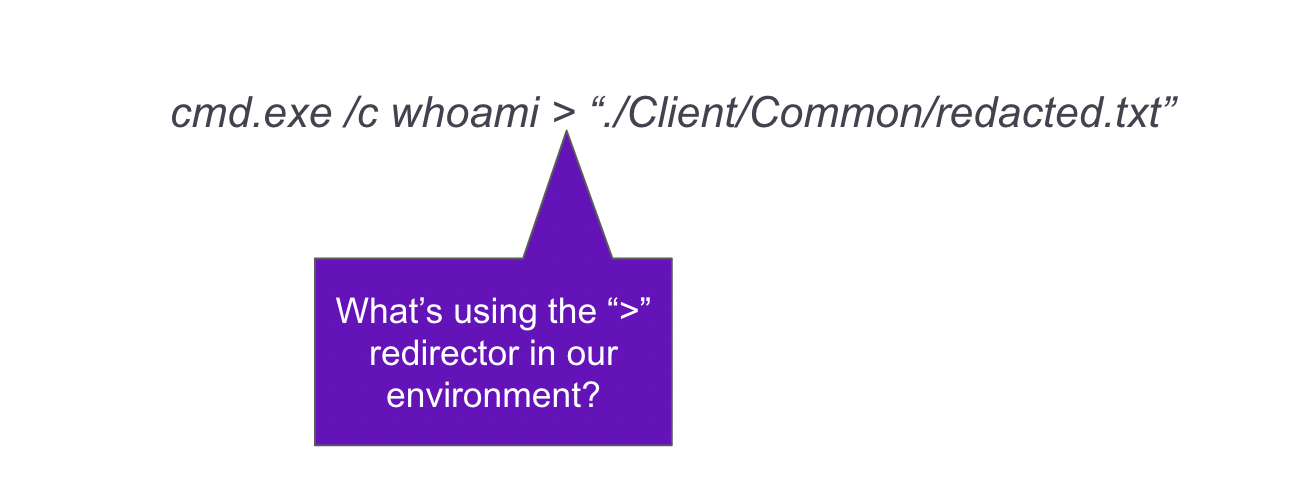 cmd.exe /c whoami > “./Client/Common/redacted.txt”

What’s using the “>” redirector in our environment?